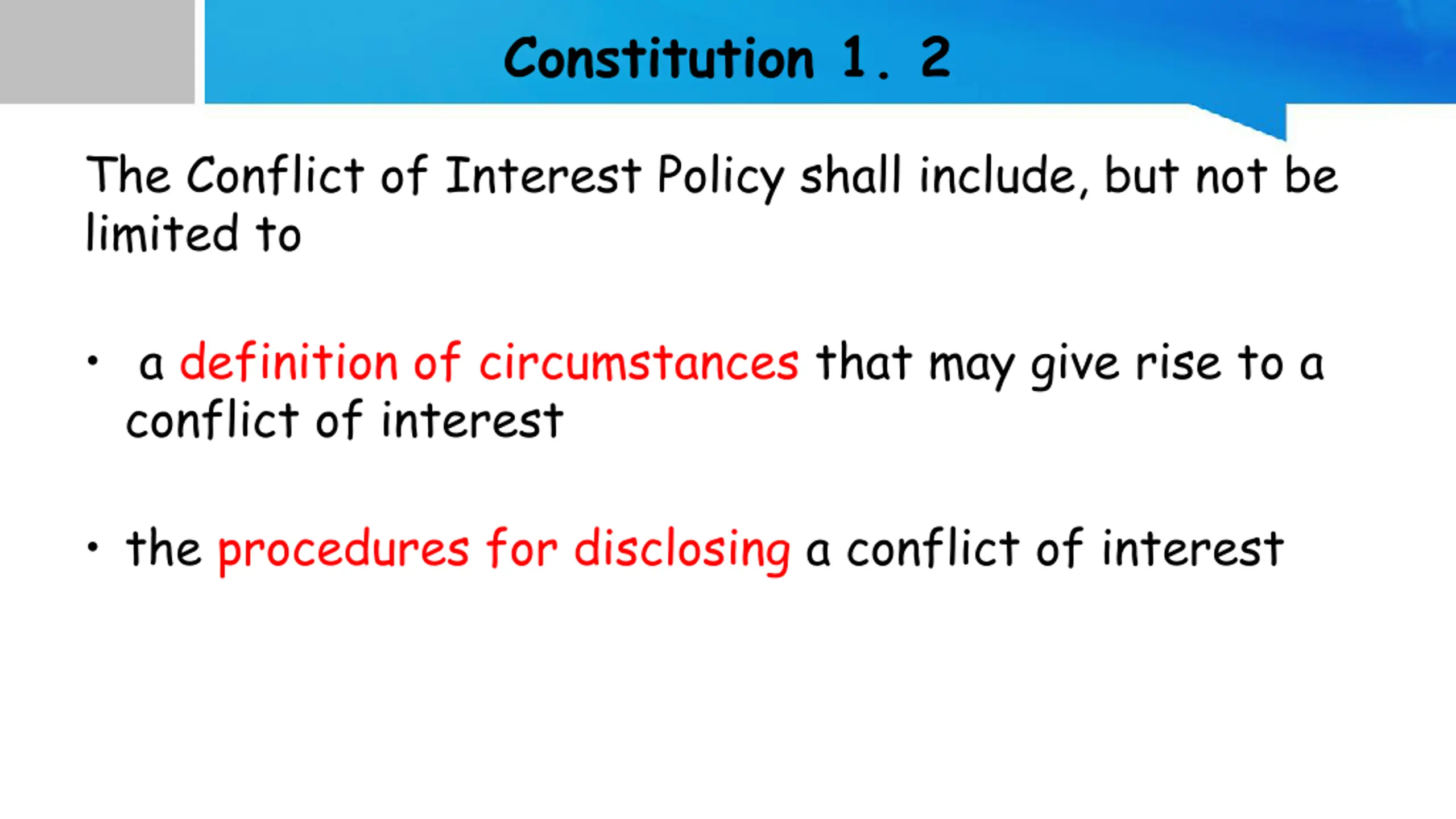 Constitution 1. 2

The Conflict of Interest Policy shall include, but not be limited to

• a definition of circumstances that may give rise to a conflict of interest

• the procedures for disclosing a conflict of interest